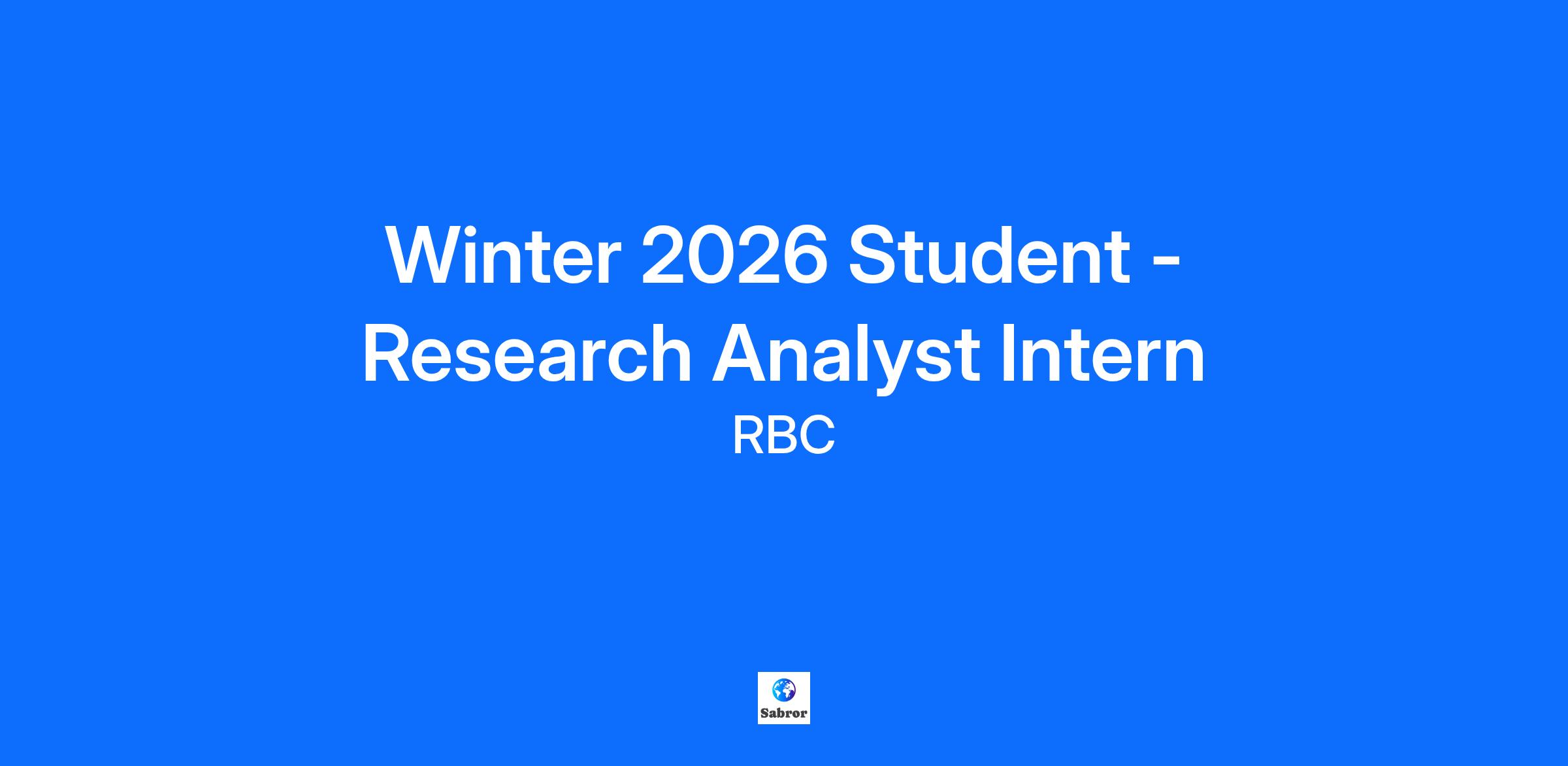 Winter 2026 Student - Research Analyst Intern

RBC

Sabror